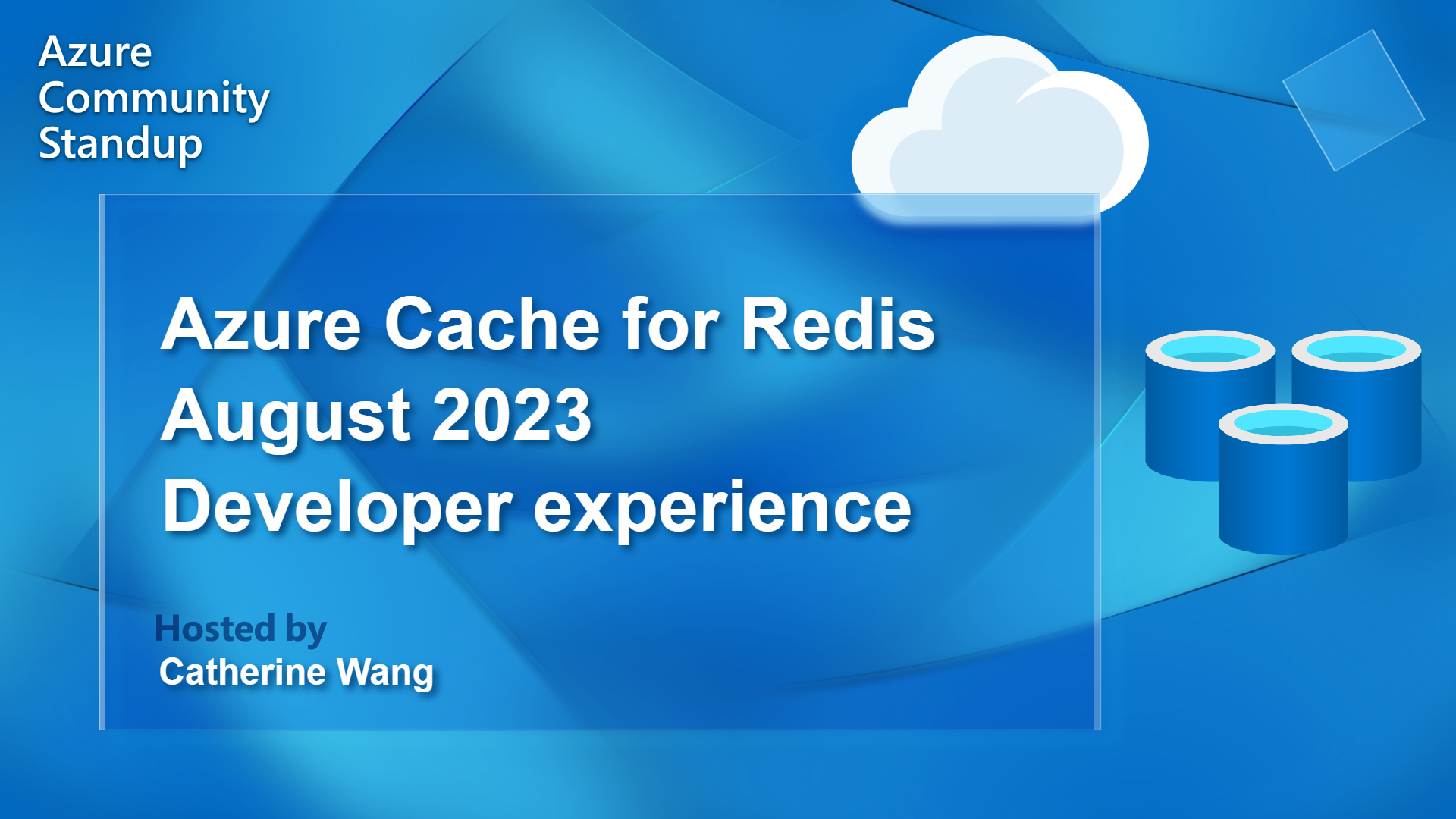 Azure Community Standup

Azure Cache for Redis
August 2023
Developer experience

Hosted by
Catherine Wang